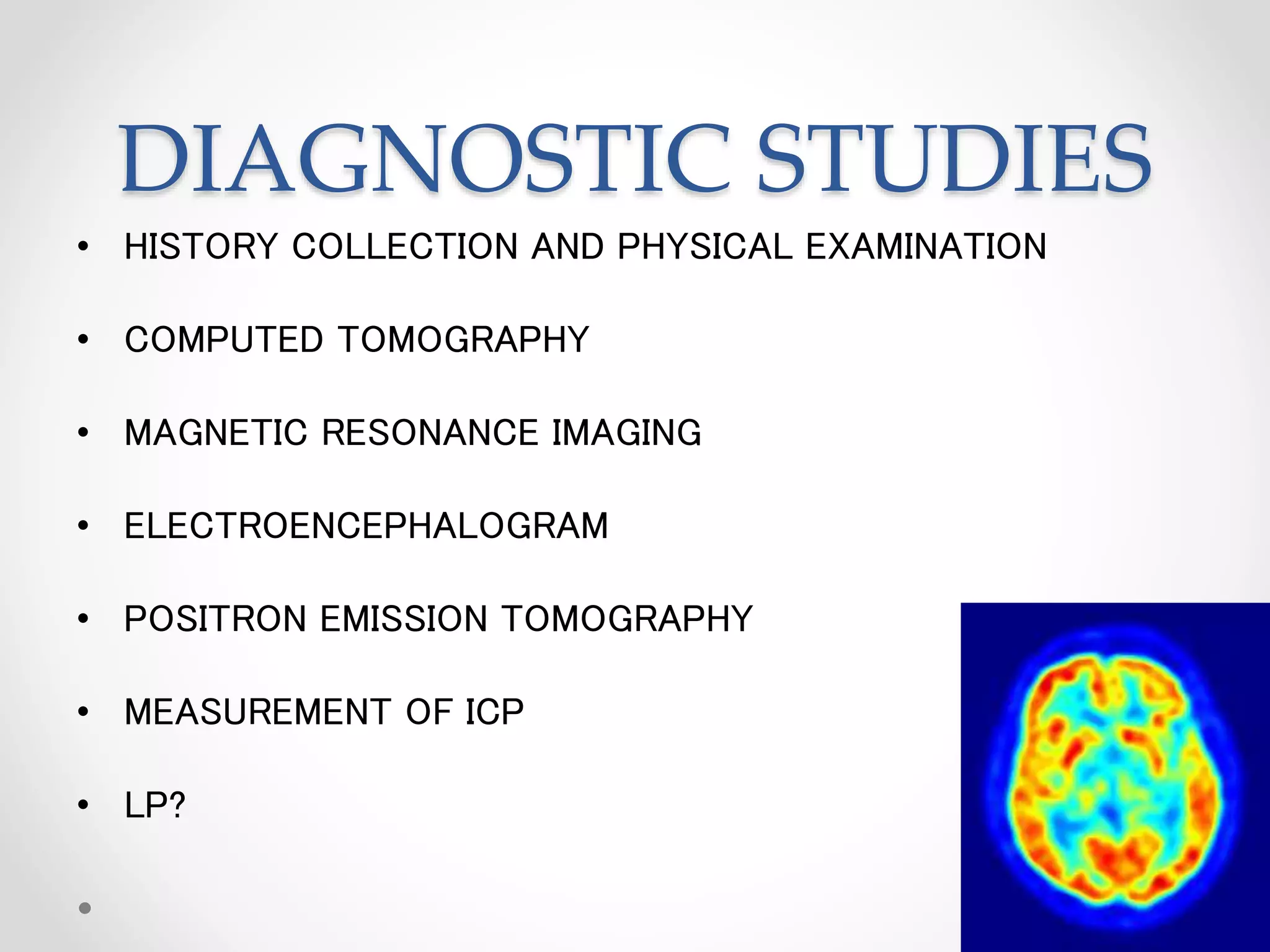 DIAGNOSTIC STUDIES

• HISTORY COLLECTION AND PHYSICAL EXAMINATION

• COMPUTED TOMOGRAPHY

• MAGNETIC RESONANCE IMAGING

• ELECTROENCEPHALOGRAM

• POSITRON EMISSION TOMOGRAPHY

• MEASUREMENT OF ICP

• LP?